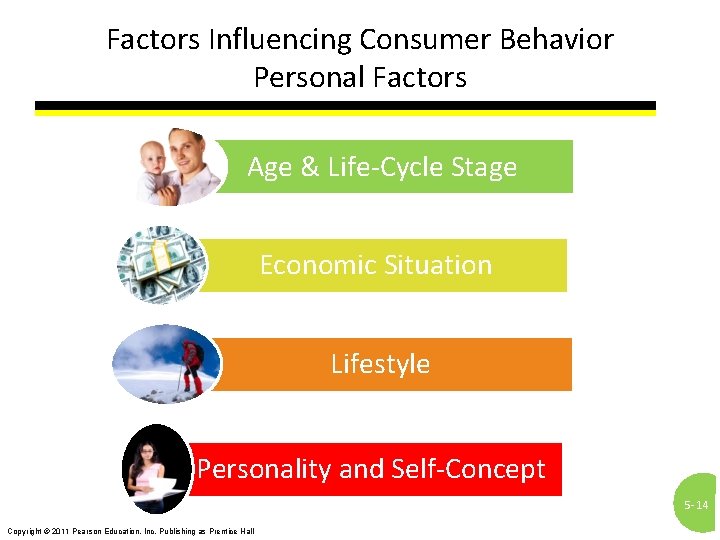 Factors Influencing Consumer Behavior
Personal Factors

Age & Life-Cycle Stage

Economic Situation

Lifestyle

Personality and Self-Concept

5-14

Copyright © 2011 Pearson Education, Inc. Publishing as Prentice Hall